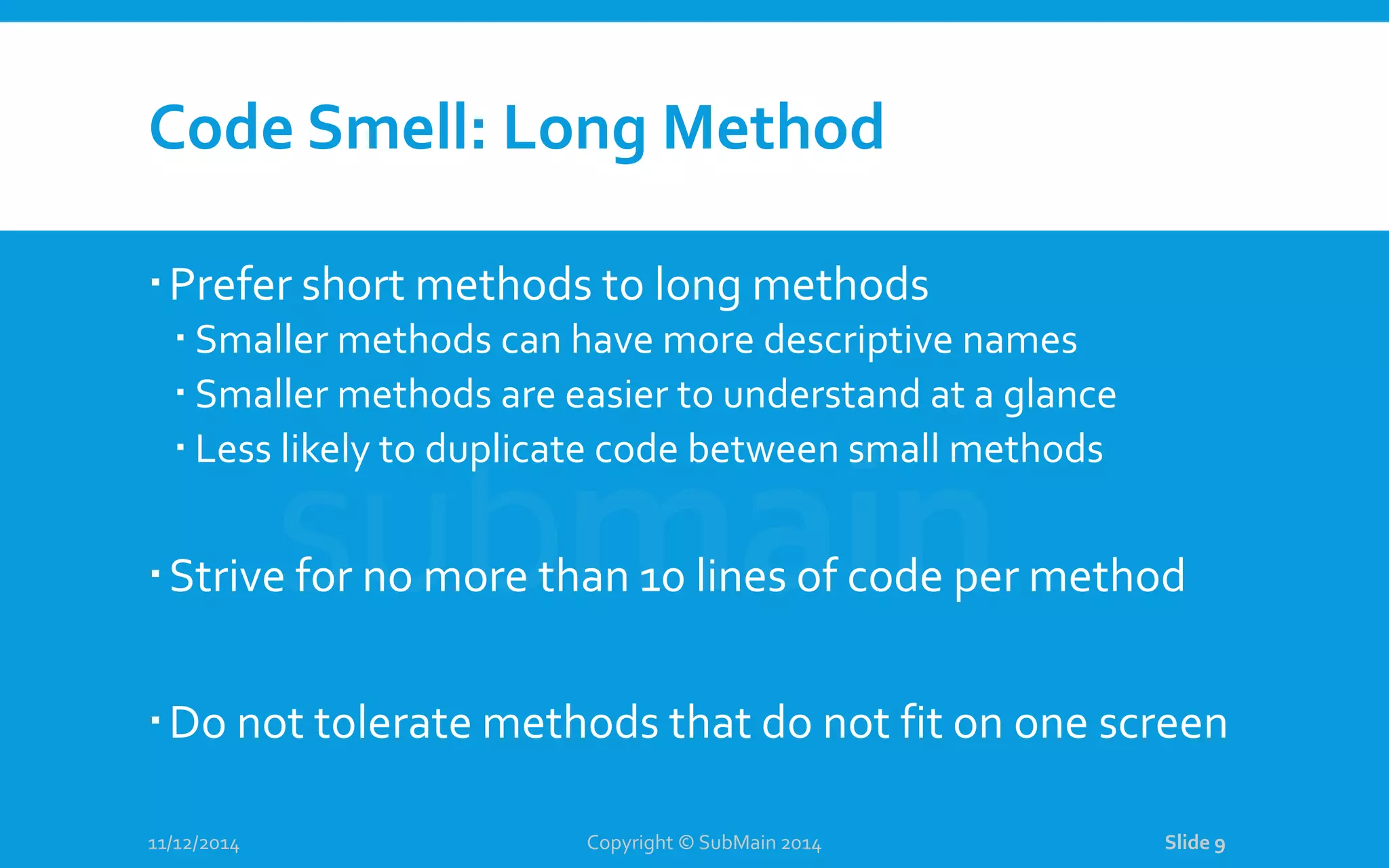 Code Smell: Long Method

▪ Prefer short methods to long methods
▪ Smaller methods can have more descriptive names
▪ Smaller methods are easier to understand at a glance
▪ Less likely to duplicate code between small methods

submain

▪ Strive for no more than 10 lines of code per method

▪ Do not tolerate methods that do not fit on one screen

11/12/2014

Copyright © SubMain 2014

Slide 9